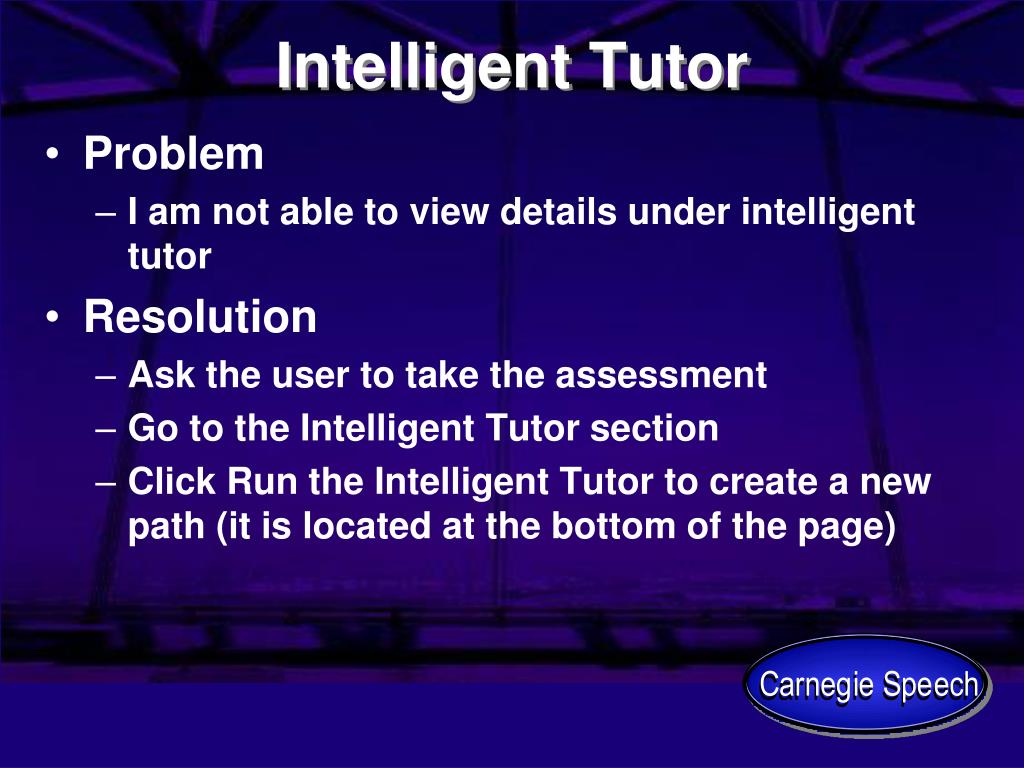 Intelligent Tutor

• Problem
 – I am not able to view details under intelligent tutor
• Resolution
 – Ask the user to take the assessment
 – Go to the Intelligent Tutor section
 – Click Run the Intelligent Tutor to create a new path (it is located at the bottom of the page)

Carnegie Speech